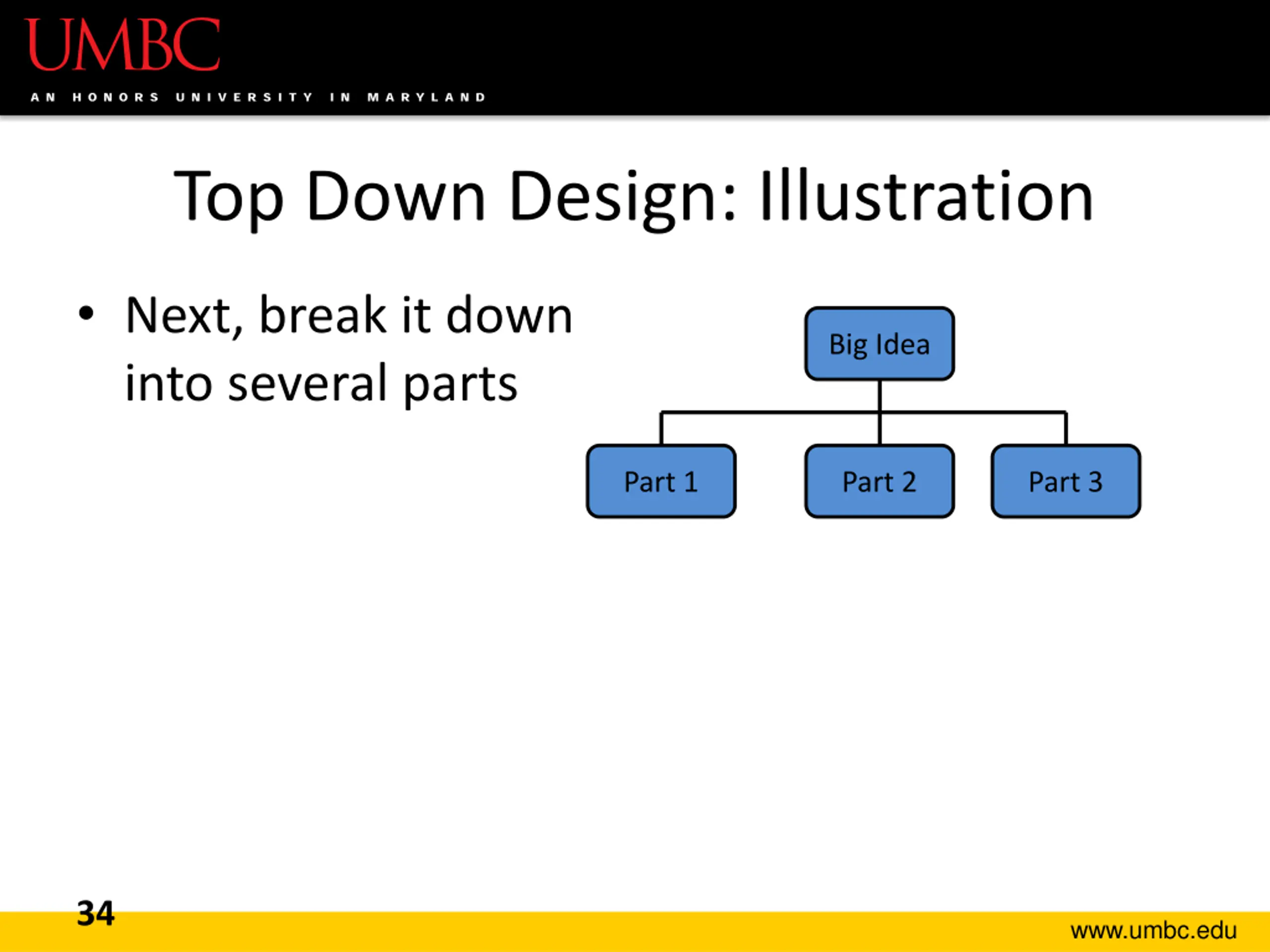 UMBC
AN HONORS UNIVERSITY IN MARYLAND

Top Down Design: Illustration

• Next, break it down into several parts

Big Idea

Part 1

Part 2

Part 3

34

www.umbc.edu